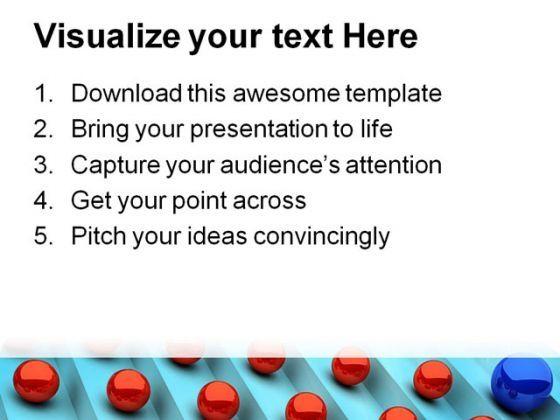 Visualize your text Here

1. Download this awesome template
2. Bring your presentation to life
3. Capture your audience's attention
4. Get your point across
5. Pitch your ideas convincingly